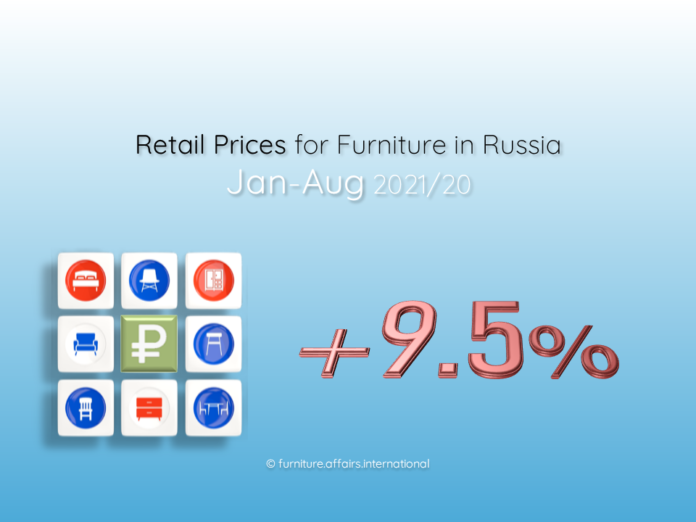 Retail Prices for Furniture in Russia
Jan-Aug 2021/20

₽

+9.5%

© furniture.affairs.international